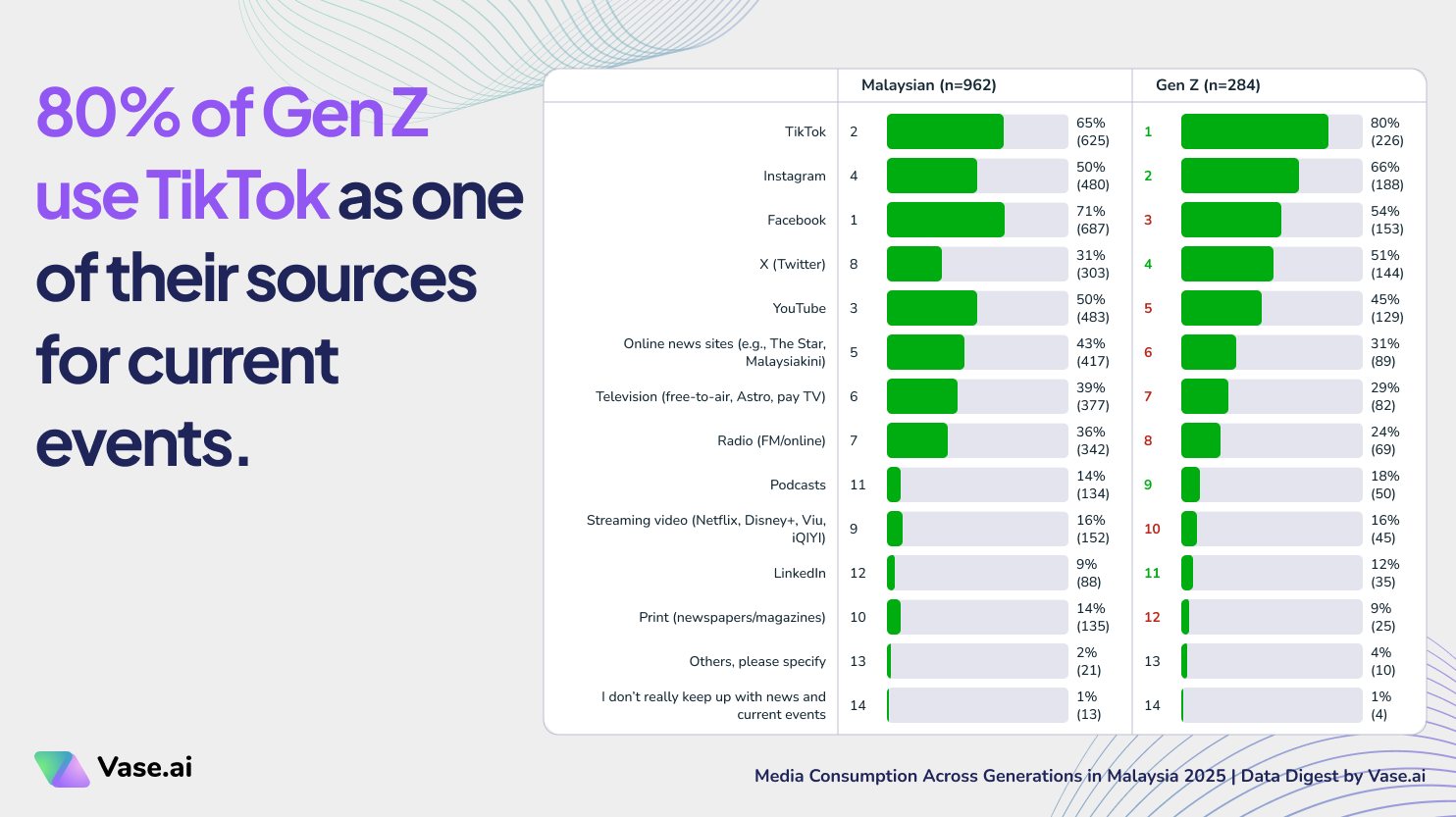 80% of Gen Z use TikTok as one of their sources for current events.

| | Malaysian (n=962) | | Gen Z (n=284) | |
|---|---|---|---|---|
| TikTok | 2 | 65% (625) | 1 | 80% (226) |
| Instagram | 4 | 50% (480) | 2 | 66% (188) |
| Facebook | 1 | 71% (687) | 3 | 54% (153) |
| X (Twitter) | 8 | 31% (303) | 4 | 51% (144) |
| YouTube | 3 | 50% (483) | 5 | 45% (129) |
| Online news sites (e.g., The Star, Malaysiakini) | 5 | 43% (417) | 6 | 31% (89) |
| Television (free-to-air, Astro, pay TV) | 6 | 39% (377) | 7 | 29% (82) |
| Radio (FM/online) | 7 | 36% (342) | 8 | 24% (69) |
| Podcasts | 11 | 14% (134) | 9 | 18% (50) |
| Streaming video (Netflix, Disney+, Viu, iQIYI) | 9 | 16% (152) | 10 | 16% (45) |
| LinkedIn | 12 | 9% (88) | 11 | 12% (35) |
| Print (newspapers/magazines) | 10 | 14% (135) | 12 | 9% (25) |
| Others, please specify | 13 | 2% (21) | 13 | 4% (10) |
| I don't really keep up with news and current events | 14 | 1% (13) | 14 | 1% (4) |

Vase.ai

Media Consumption Across Generations in Malaysia 2025 | Data Digest by Vase.ai